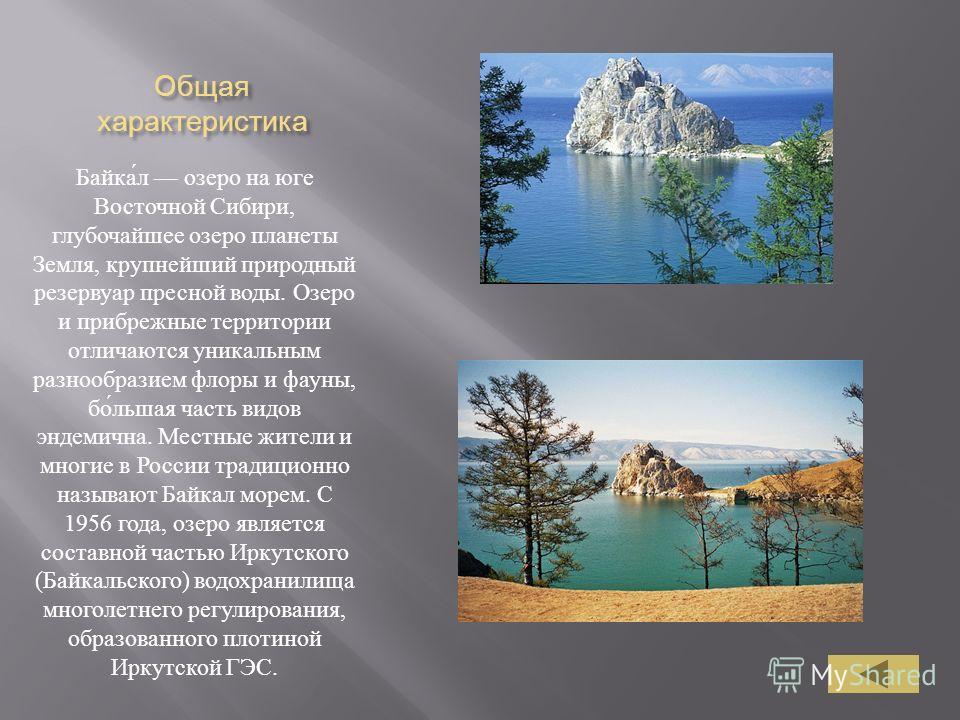 Общая характеристика

Байка́л — озеро на юге Восточной Сибири, глубочайшее озеро планеты Земля, крупнейший природный резервуар пресной воды. Озеро и прибрежные территории отличаются уникальным разнообразием флоры и фауны, бо́льшая часть видов эндемична. Местные жители и многие в России традиционно называют Байкал морем. С 1956 года, озеро является составной частью Иркутского (Байкальского) водохранилища многолетнего регулирования, образованного плотиной Иркутской ГЭС.

MyShared